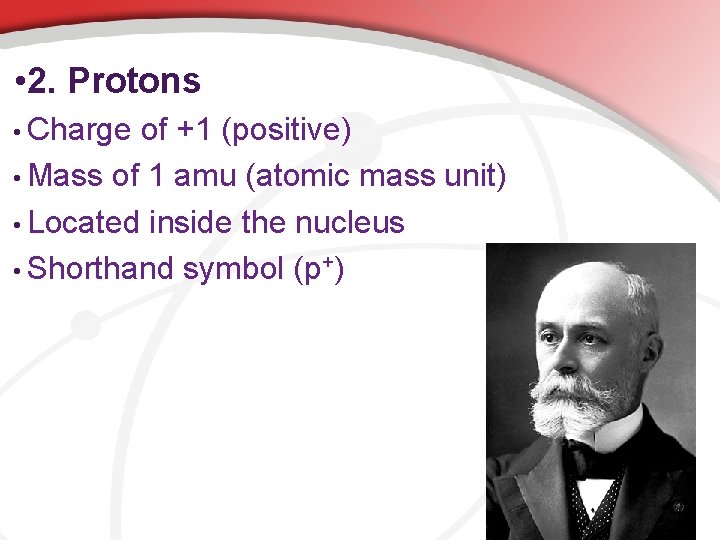 •2. Protons

• Charge of +1 (positive)

• Mass of 1 amu (atomic mass unit)

• Located inside the nucleus

• Shorthand symbol ($p^+$)